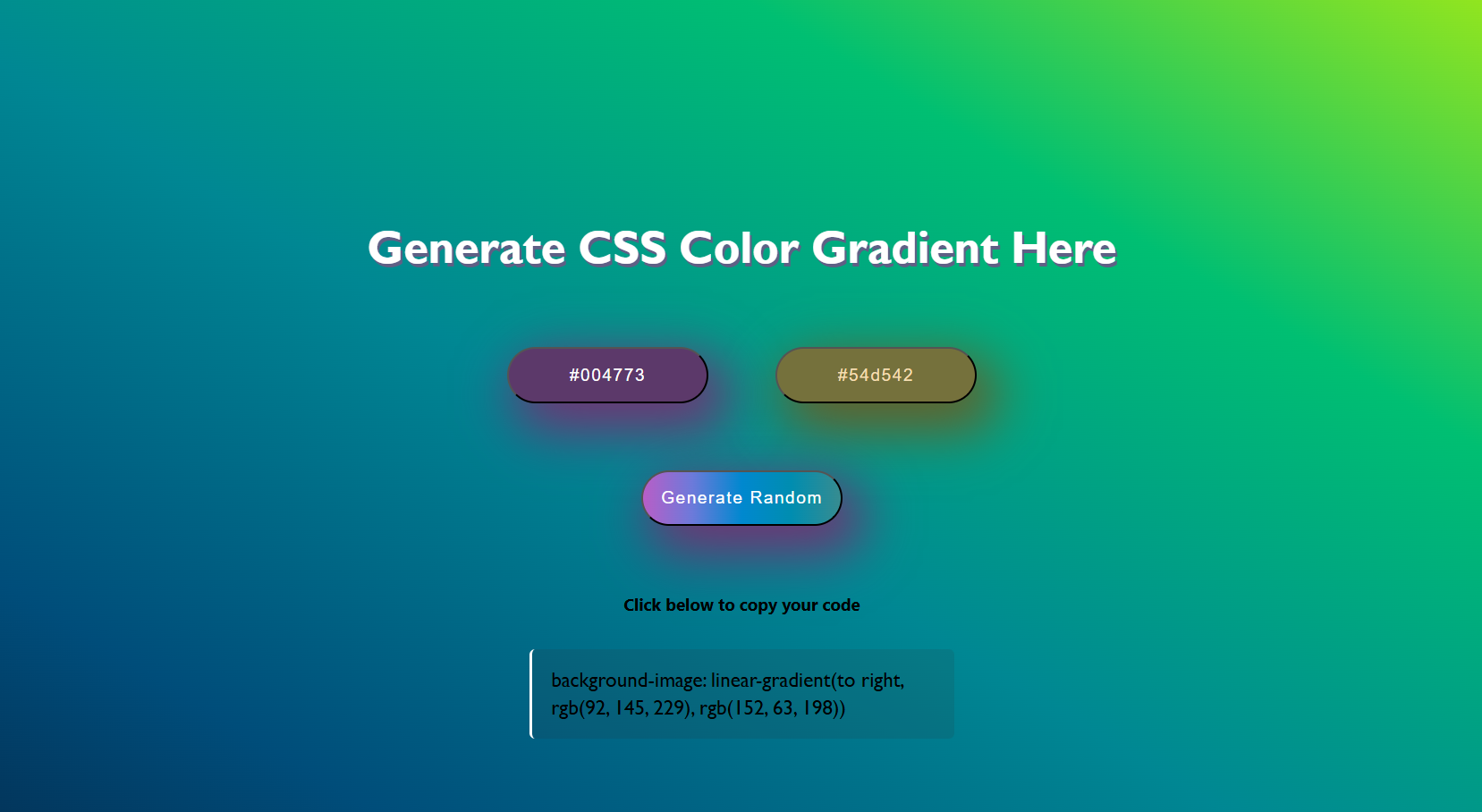 Generate CSS Color Gradient Here

#004773

#54d542

Generate Random

Click below to copy your code

background-image: linear-gradient(to right, rgb(92, 145, 229), rgb(152, 63, 198))